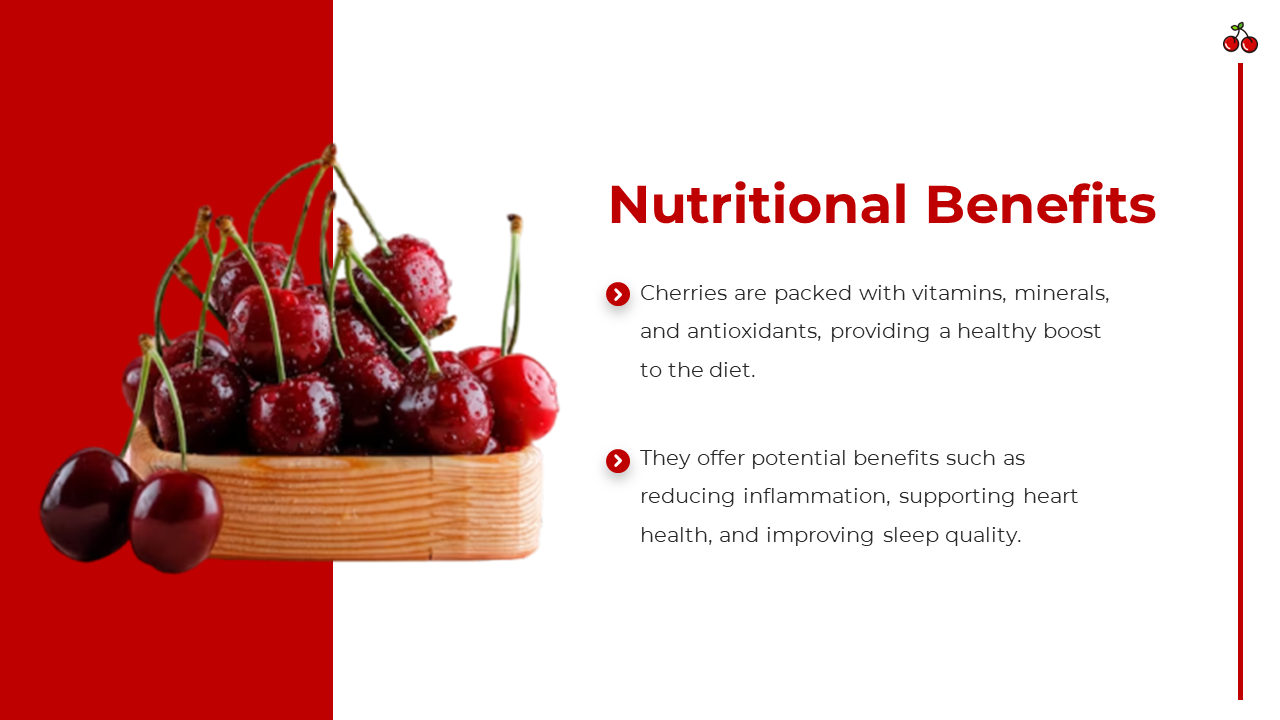 Nutritional Benefits

Cherries are packed with vitamins, minerals, and antioxidants, providing a healthy boost to the diet.

They offer potential benefits such as reducing inflammation, supporting heart health, and improving sleep quality.